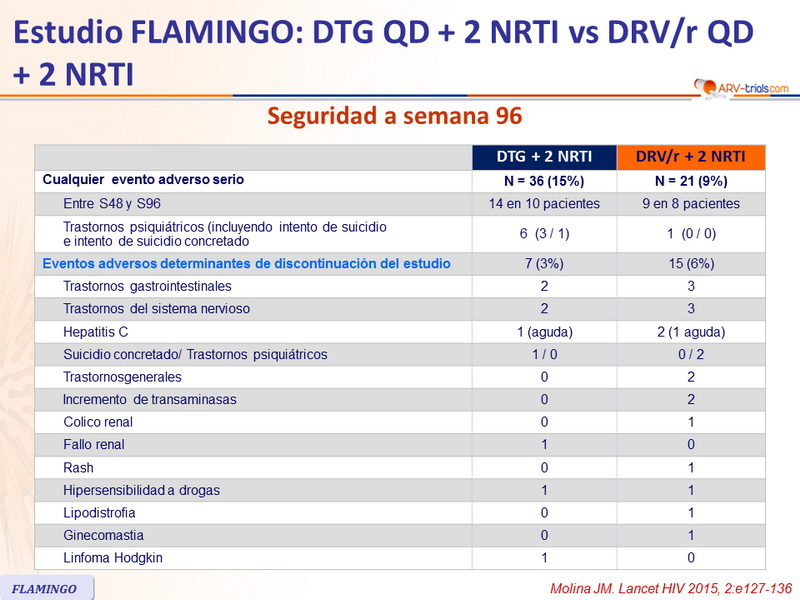 Estudio FLAMINGO: DTG QD + 2 NRTI vs DRV/r QD + 2 NRTI

ARV-trials.com

Seguridad a semana 96

| | DTG + 2 NRTI | DRV/r + 2 NRTI |
|---|---|---|
| Cualquier evento adverso serio | N = 36 (15%) | N = 21 (9%) |
| Entre S48 y S96 | 14 en 10 pacientes | 9 en 8 pacientes |
| Trastornos psiquiátricos (incluyendo intento de suicidio e intento de suicidio concretado | 6 (3 / 1) | 1 (0 / 0) |
| Eventos adversos determinantes de discontinuación del estudio | 7 (3%) | 15 (6%) |
| Trastornos gastrointestinales | 2 | 3 |
| Trastornos del sistema nervioso | 2 | 3 |
| Hepatitis C | 1 (aguda) | 2 (1 aguda) |
| Suicidio concretado/ Trastornos psiquiátricos | 1 / 0 | 0 / 2 |
| Trastornosgenerales | 0 | 2 |
| Incremento de transaminasas | 0 | 2 |
| Colico renal | 0 | 1 |
| Fallo renal | 1 | 0 |
| Rash | 0 | 1 |
| Hipersensibilidad a drogas | 1 | 1 |
| Lipodistrofia | 0 | 1 |
| Ginecomastia | 0 | 1 |
| Linfoma Hodgkin | 1 | 0 |

FLAMINGO

Molina JM. Lancet HIV 2015, 2:e127-136